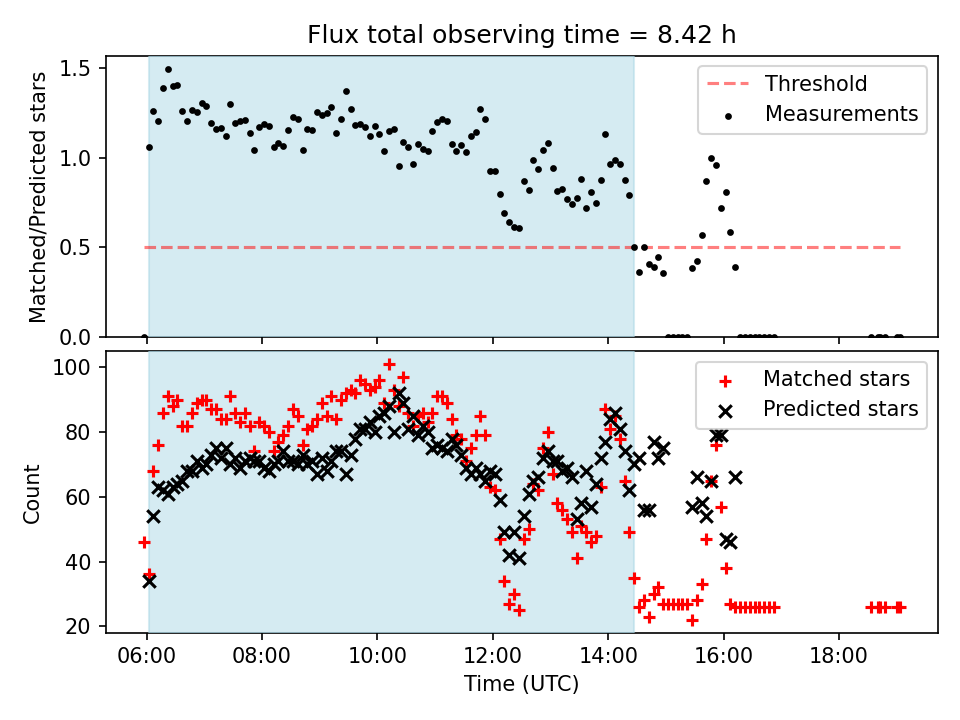 Flux total observing time = 8.42 h

Matched/Predicted stars

1.5
1.0
0.5
0.0

Threshold
Measurements

Count

100
80
60
40
20

Matched stars
Predicted stars

06:00
08:00
10:00
12:00
14:00
16:00
18:00

Time (UTC)